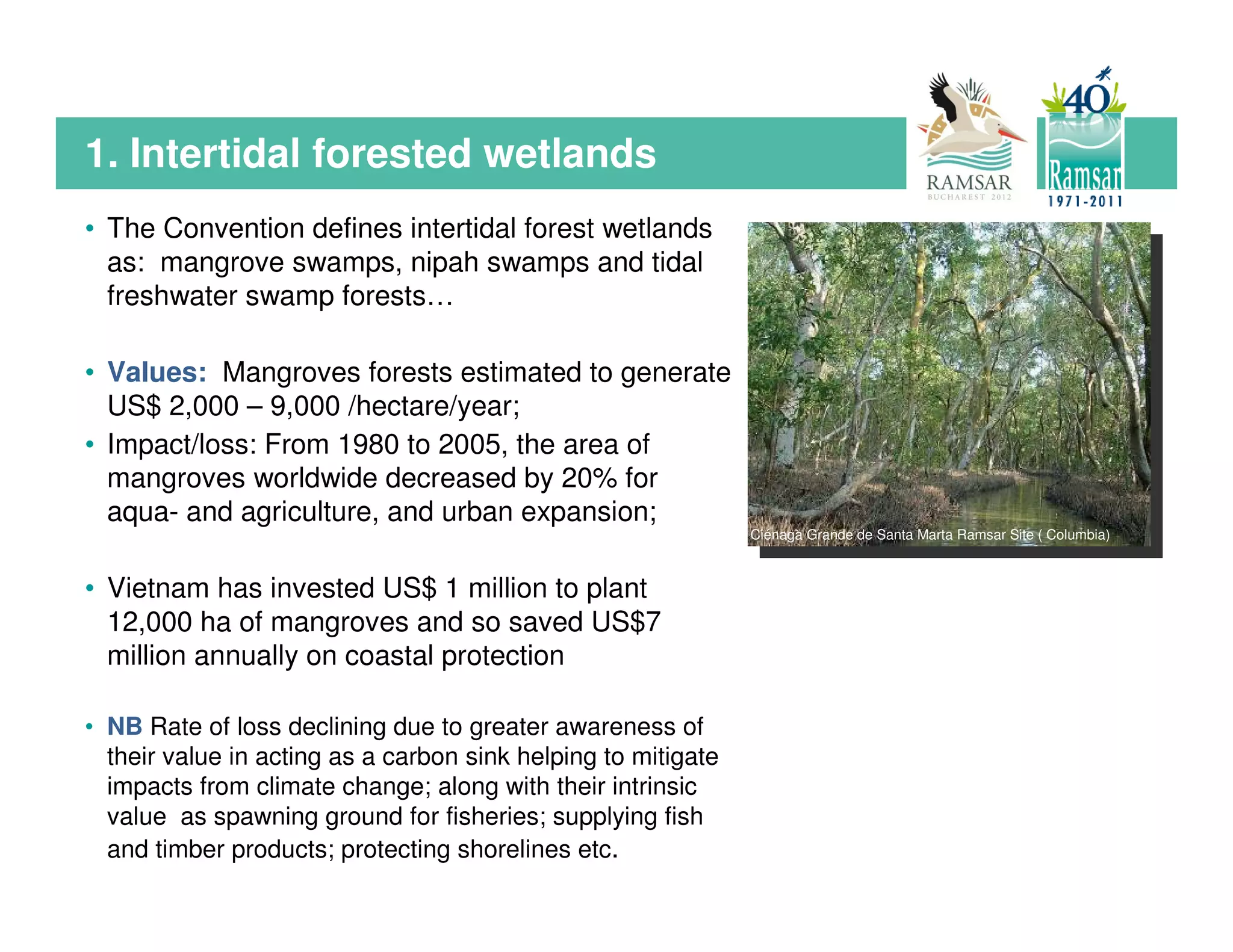 1. Intertidal forested wetlands

RAMSAR
BUCHAREST 2012

40
Ramsar
1971-2011

• The Convention defines intertidal forest wetlands as: mangrove swamps, nipah swamps and tidal freshwater swamp forests…

• Values: Mangroves forests estimated to generate US$ 2,000 – 9,000 /hectare/year;

• Impact/loss: From 1980 to 2005, the area of mangroves worldwide decreased by 20% for aqua- and agriculture, and urban expansion;

• Vietnam has invested US$ 1 million to plant 12,000 ha of mangroves and so saved US$7 million annually on coastal protection

• NB Rate of loss declining due to greater awareness of their value in acting as a carbon sink helping to mitigate impacts from climate change; along with their intrinsic value as spawning ground for fisheries; supplying fish and timber products; protecting shorelines etc.

Ciénaga Grande de Santa Marta Ramsar Site ( Columbia)